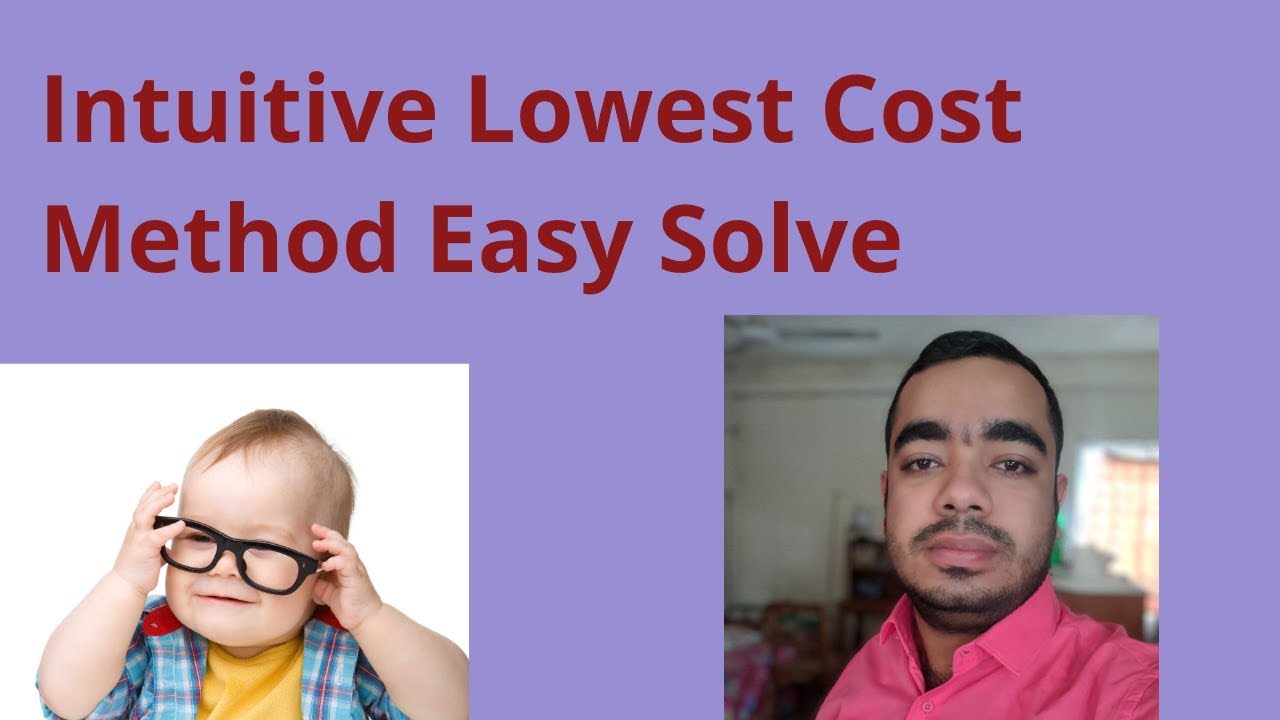 Intuitive Lowest Cost Method Easy Solve